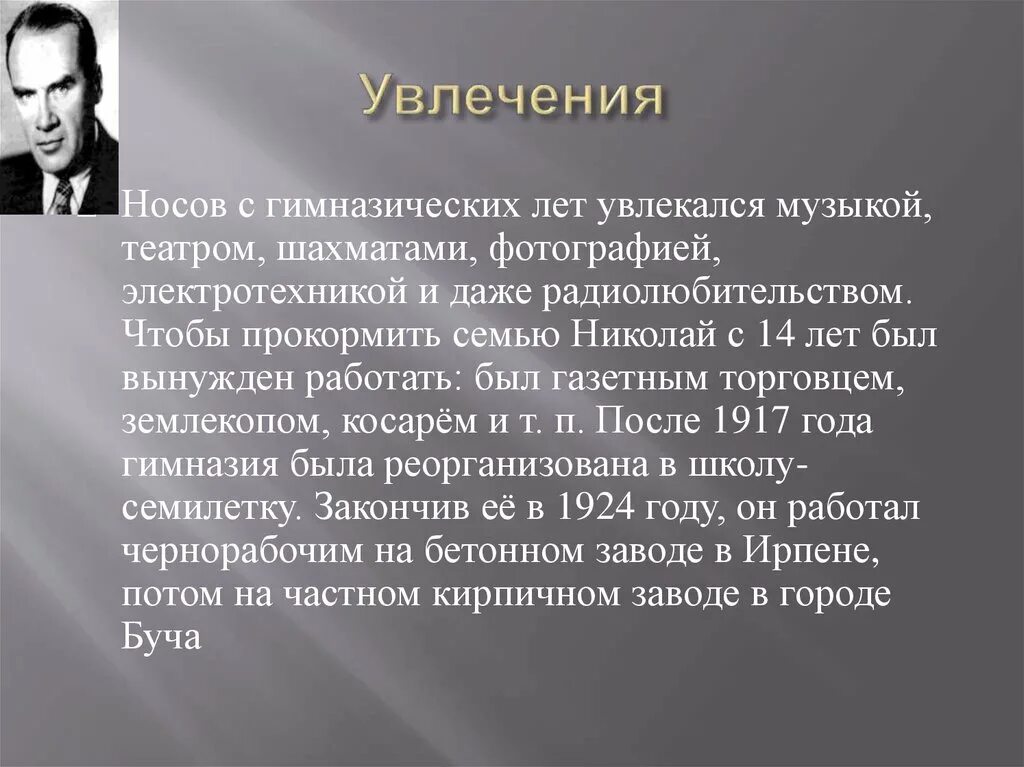 Увлечения

Носов с гимназических лет увлекался музыкой, театром, шахматами, фотографией, электротехникой и даже радиолюбительством. Чтобы прокормить семью Николай с 14 лет был вынужден работать: был газетным торговцем, землекопом, косарём и т. п. После 1917 года гимназия была реорганизована в школу-семилетку. Закончив её в 1924 году, он работал чернорабочим на бетонном заводе в Ирпене, потом на частном кирпичном заводе в городе Буча